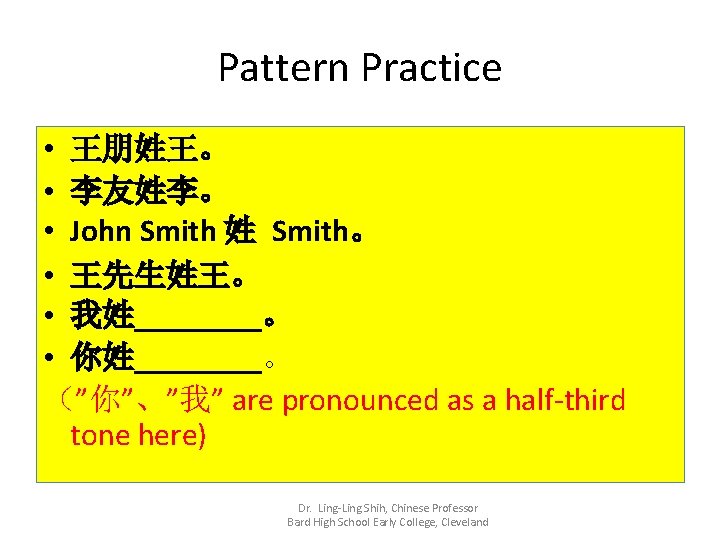 Pattern Practice

• 王朋姓王。
• 李友姓李。
• John Smith 姓 Smith。
• 王先生姓王。
• 我姓________。
• 你姓________。
（"你"、"我" are pronounced as a half-third tone here)

Dr. Ling-Ling Shih, Chinese Professor
Bard High School Early College, Cleveland